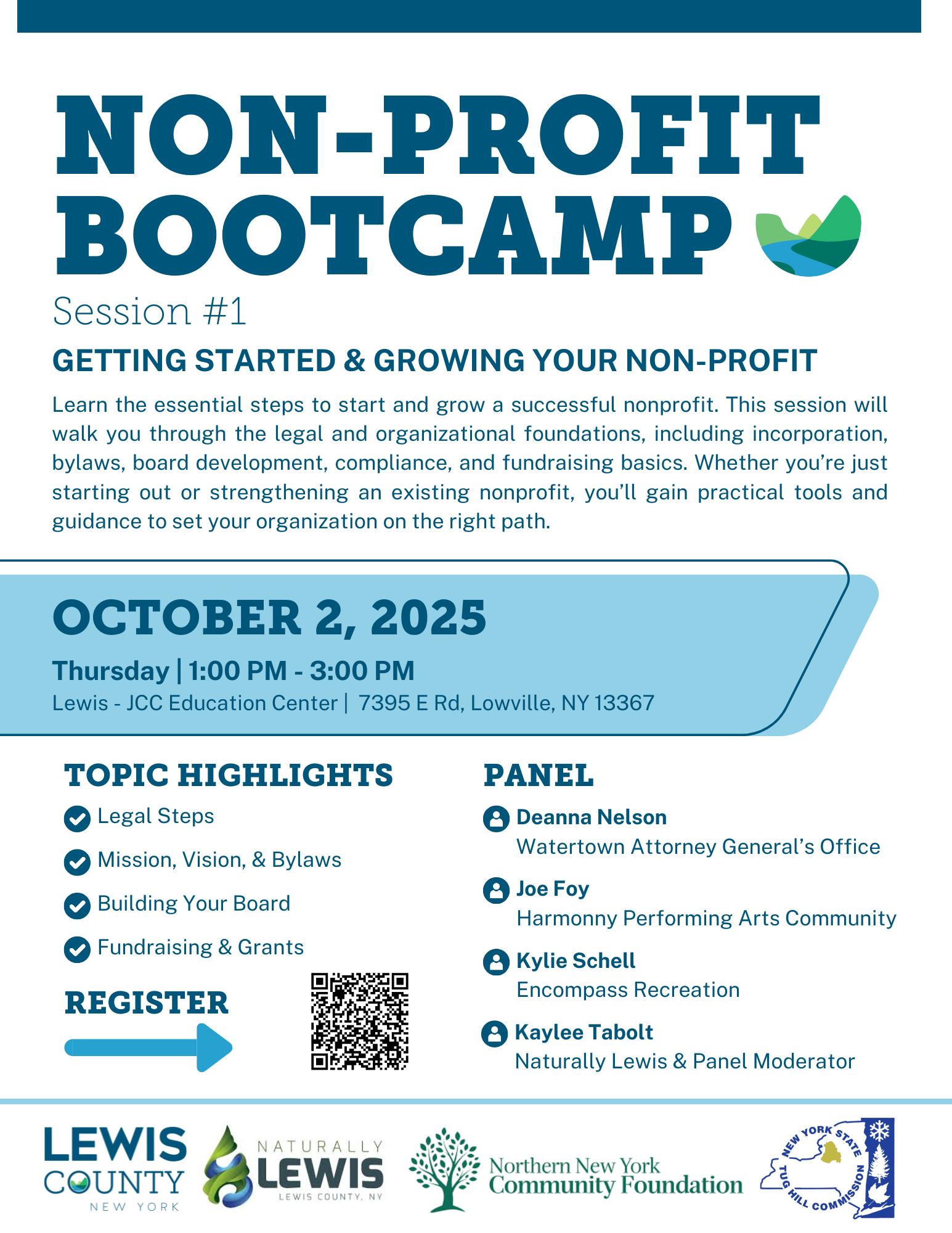 NON-PROFIT BOOTCAMP

Session #1

GETTING STARTED & GROWING YOUR NON-PROFIT

Learn the essential steps to start and grow a successful nonprofit. This session will walk you through the legal and organizational foundations, including incorporation, bylaws, board development, compliance, and fundraising basics. Whether you're just starting out or strengthening an existing nonprofit, you'll gain practical tools and guidance to set your organization on the right path.

OCTOBER 2, 2025

Thursday | 1:00 PM - 3:00 PM

Lewis - JCC Education Center | 7395 E Rd, Lowville, NY 13367

TOPIC HIGHLIGHTS

Legal Steps

Mission, Vision, & Bylaws

Building Your Board

Fundraising & Grants

REGISTER

PANEL

Deanna Nelson
Watertown Attorney General's Office

Joe Foy
Harmonny Performing Arts Community

Kylie Schell
Encompass Recreation

Kaylee Tabolt
Naturally Lewis & Panel Moderator

LEWIS COUNTY NEW YORK

NATURALLY LEWIS LEWIS COUNTY, NY

Northern New York Community Foundation

NEW YORK STATE TUG HILL COMMISSION